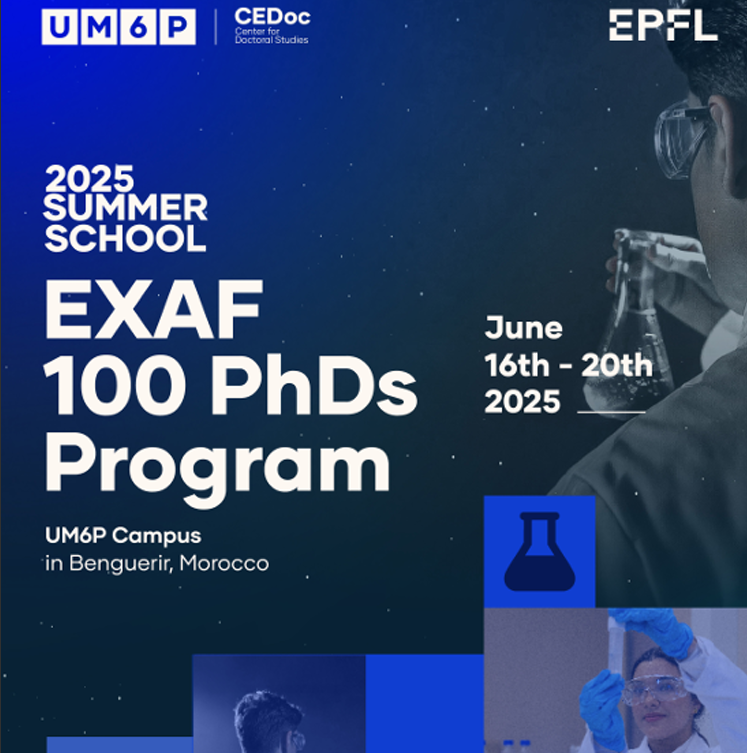 UM6P
CEDoc
Center for Doctoral Studies
EPFL

2025 SUMMER SCHOOL

EXAF 100 PhDs Program

June 16th - 20th 2025

UM6P Campus
in Benguerir, Morocco